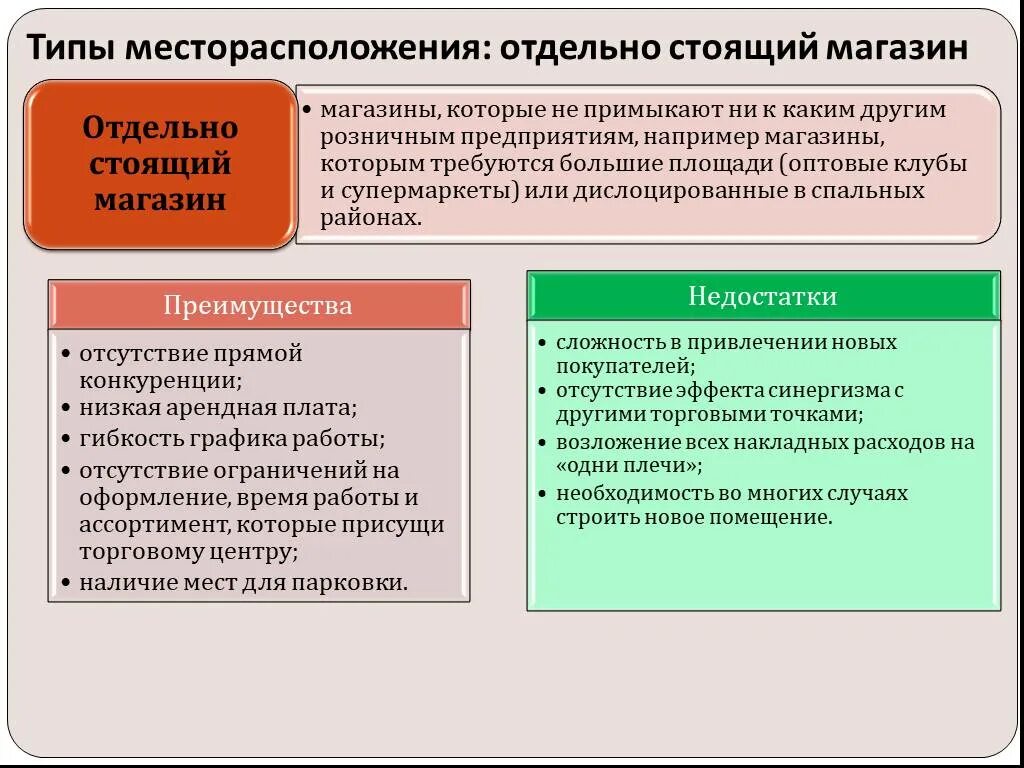 Типы месторасположения: отдельно стоящий магазин

Отдельно стоящий магазин

• магазины, которые не примыкают ни к каким другим розничным предприятиям, например магазины, которым требуются большие площади (оптовые клубы и супермаркеты) или дислоцированные в спальных районах.

Преимущества

• отсутствие прямой конкуренции;
• низкая арендная плата;
• гибкость графика работы;
• отсутствие ограничений на оформление, время работы и ассортимент, которые присущи торговому центру;
• наличие мест для парковки.

Недостатки

• сложность в привлечении новых покупателей;
• отсутствие эффекта синергизма с другими торговыми точками;
• возложение всех накладных расходов на «одни плечи»;
• необходимость во многих случаях строить новое помещение.